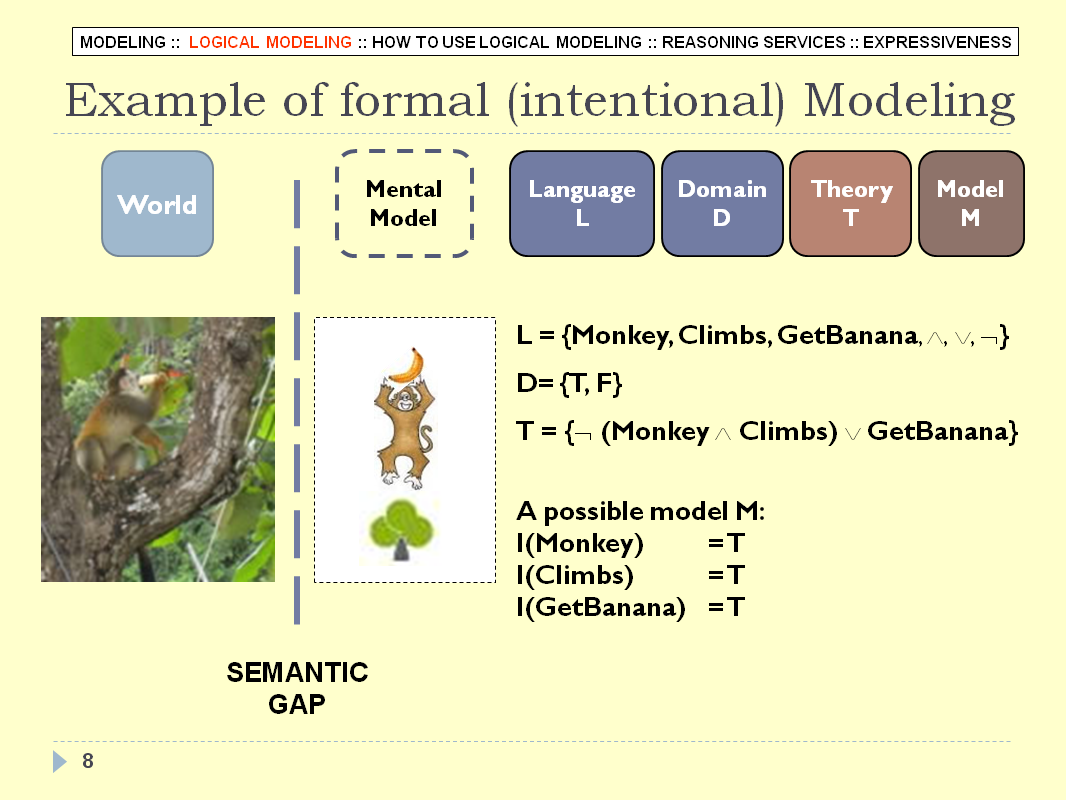 MODELING :: LOGICAL MODELING :: HOW TO USE LOGICAL MODELING :: REASONING SERVICES :: EXPRESSIVENESS

Example of formal (intentional) Modeling

World

Mental Model

Language L

Domain D

Theory T

Model M

L = {Monkey, Climbs, GetBanana, $\wedge$, $\vee$, $\neg$}

D= {T, F}

T = {$\neg$ (Monkey $\wedge$ Climbs) $\vee$ GetBanana}

A possible model M:
I(Monkey) = T
I(Climbs) = T
I(GetBanana) = T

SEMANTIC GAP

8